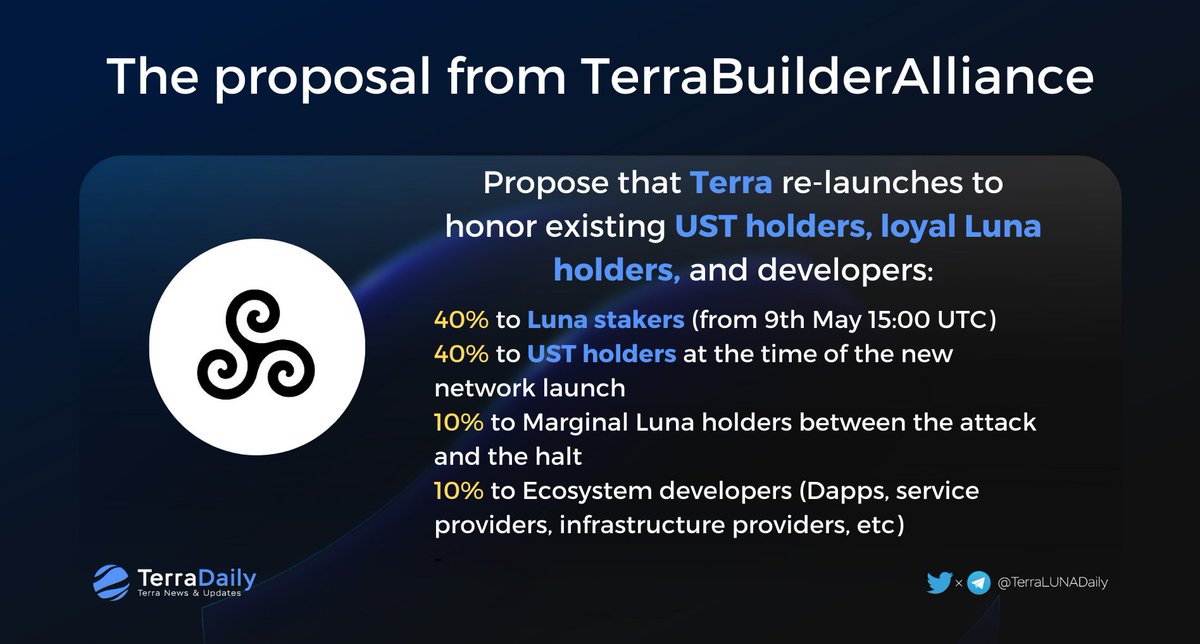 The proposal from TerraBuilderAlliance

Propose that Terra re-launches to honor existing UST holders, loyal Luna holders, and developers:

40% to Luna stakers (from 9th May 15:00 UTC)
40% to UST holders at the time of the new network launch
10% to Marginal Luna holders between the attack and the halt
10% to Ecosystem developers (Dapps, service providers, infrastructure providers, etc)

TerraDaily
Terra News & Updates

× @TerraLUNADaily